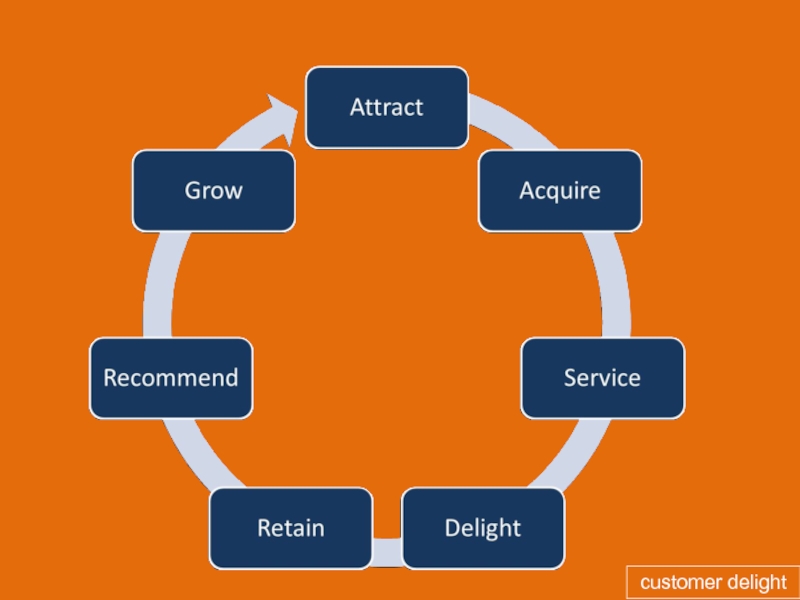 Attract

Acquire

Service

Delight

Retain

Recommend

Grow

customer delight